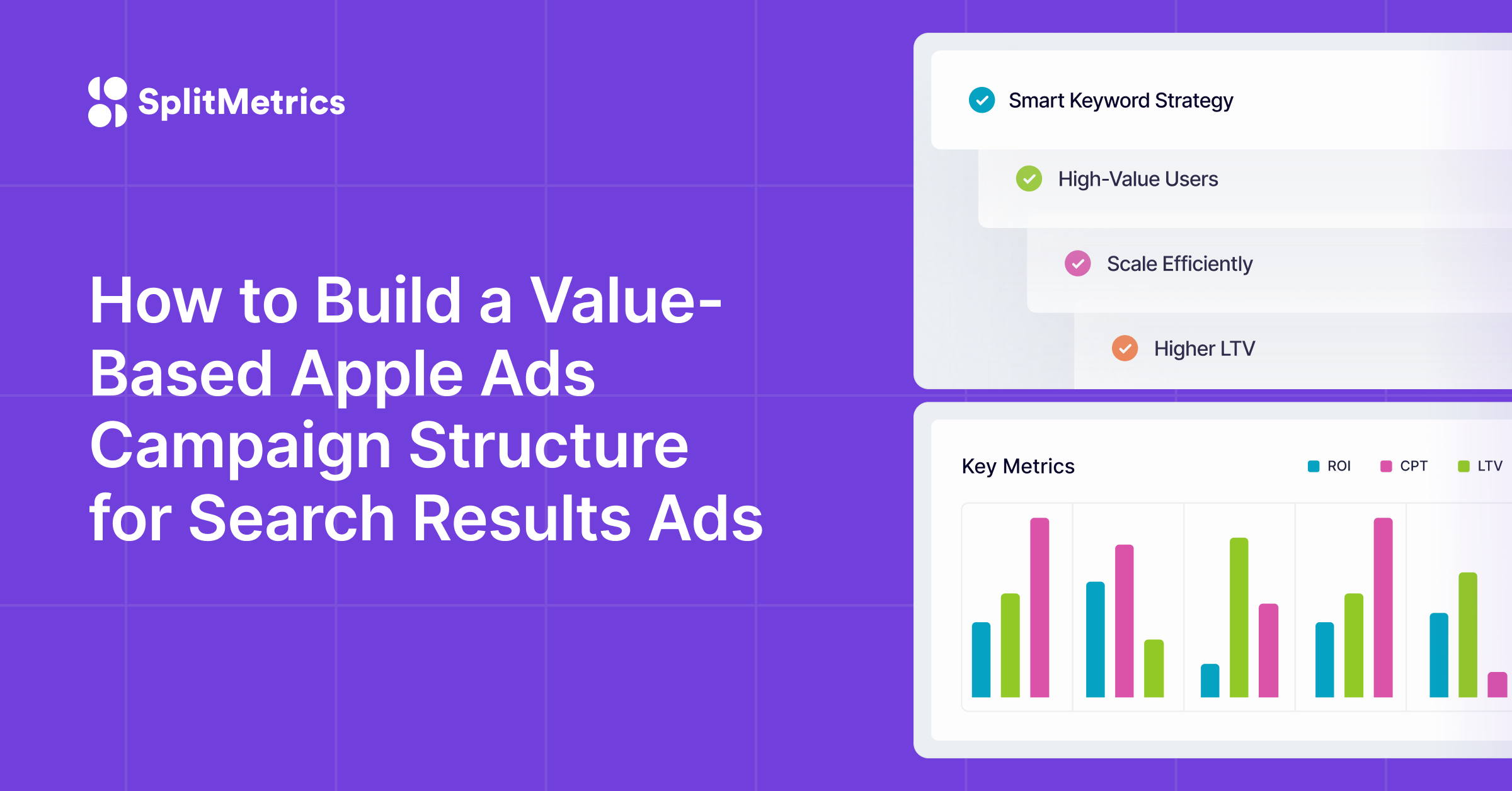 SplitMetrics

How to Build a Value-Based Apple Ads Campaign Structure for Search Results Ads

Smart Keyword Strategy

High-Value Users

Scale Efficiently

Higher LTV

Key Metrics

ROI CPT LTV